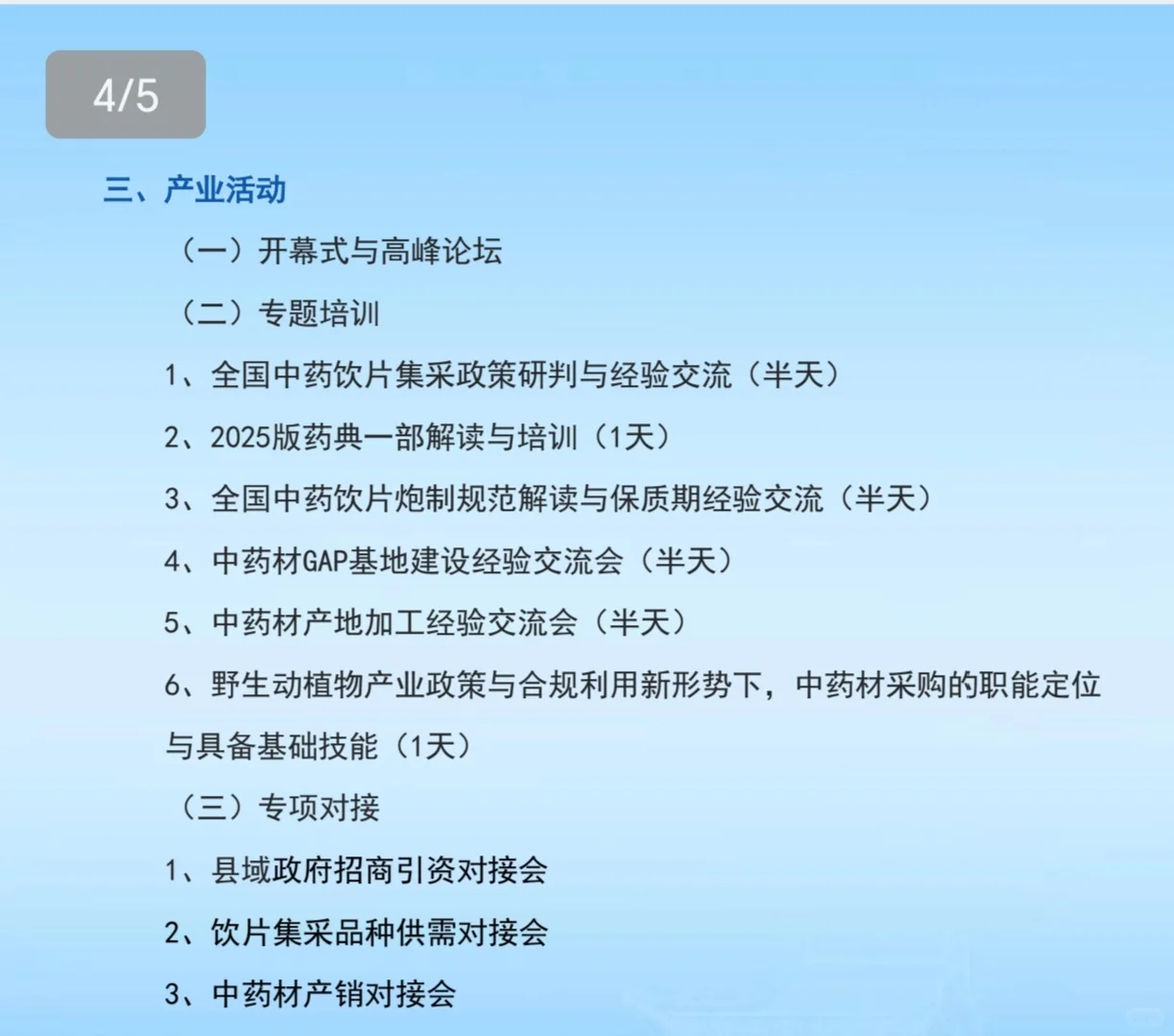 4/5

三、产业活动

（一）开幕式与高峰论坛

（二）专题培训

1、全国中药饮片集采政策研判与经验交流（半天）

2、2025版药典一部解读与培训（1天）

3、全国中药饮片炮制规范解读与保质期经验交流（半天）

4、中药材GAP基地建设经验交流会（半天）

5、中药材产地加工经验交流会（半天）

6、野生动植物产业政策与合规利用新形势下，中药材采购的职能定位与具备基础技能（1天）

（三）专项对接

1、县域政府招商引资对接会

2、饮片集采品种供需对接会

3、中药材产销对接会